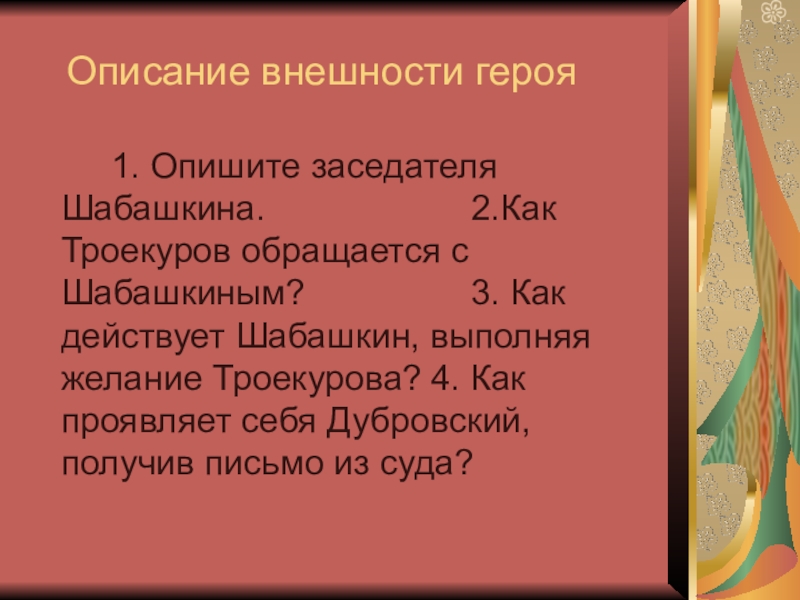 Описание внешности героя

1. Опишите заседателя Шабашкина. 2.Как Троекуров обращается с Шабашкиным? 3. Как действует Шабашкин, выполняя желание Троекурова? 4. Как проявляет себя Дубровский, получив письмо из суда?